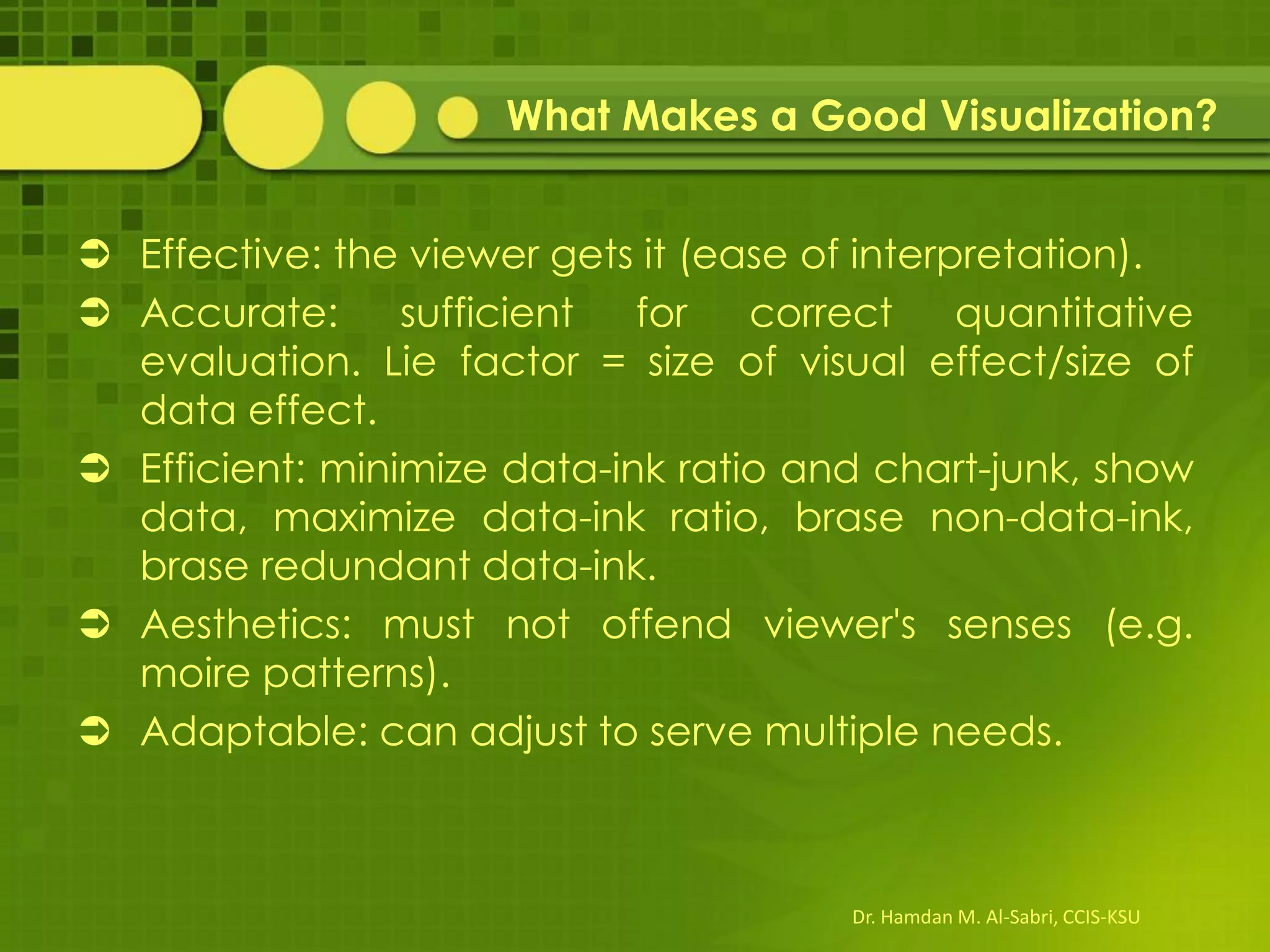 What Makes a Good Visualization?

➲ Effective: the viewer gets it (ease of interpretation).

➲ Accurate: sufficient for correct quantitative evaluation. Lie factor = size of visual effect/size of data effect.

➲ Efficient: minimize data-ink ratio and chart-junk, show data, maximize data-ink ratio, brase non-data-ink, brase redundant data-ink.

➲ Aesthetics: must not offend viewer's senses (e.g. moire patterns).

➲ Adaptable: can adjust to serve multiple needs.

Dr. Hamdan M. Al-Sabri, CCIS-KSU